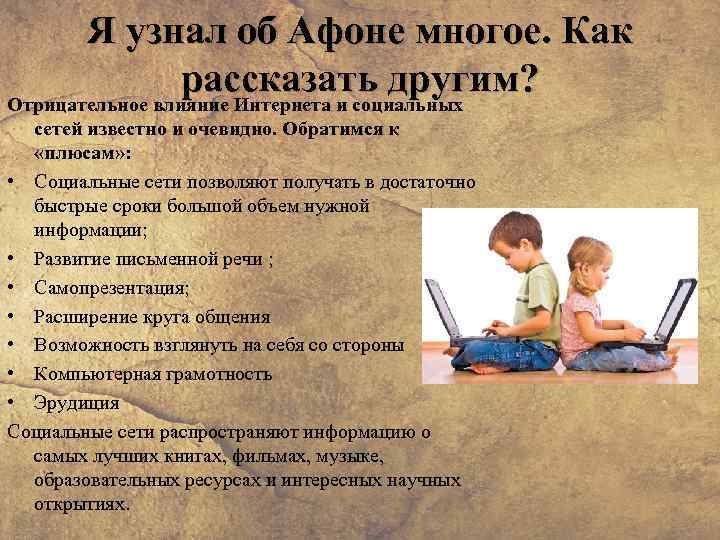 Я узнал об Афоне многое. Как рассказать другим?

Отрицательное влияние Интернета и социальных сетей известно и очевидно. Обратимся к «плюсам»:

• Социальные сети позволяют получать в достаточно быстрые сроки большой объем нужной информации;
• Развитие письменной речи ;
• Самопрезентация;
• Расширение круга общения
• Возможность взглянуть на себя со стороны
• Компьютерная грамотность
• Эрудиция

Социальные сети распространяют информацию о самых лучших книгах, фильмах, музыке, образовательных ресурсах и интересных научных открытиях.